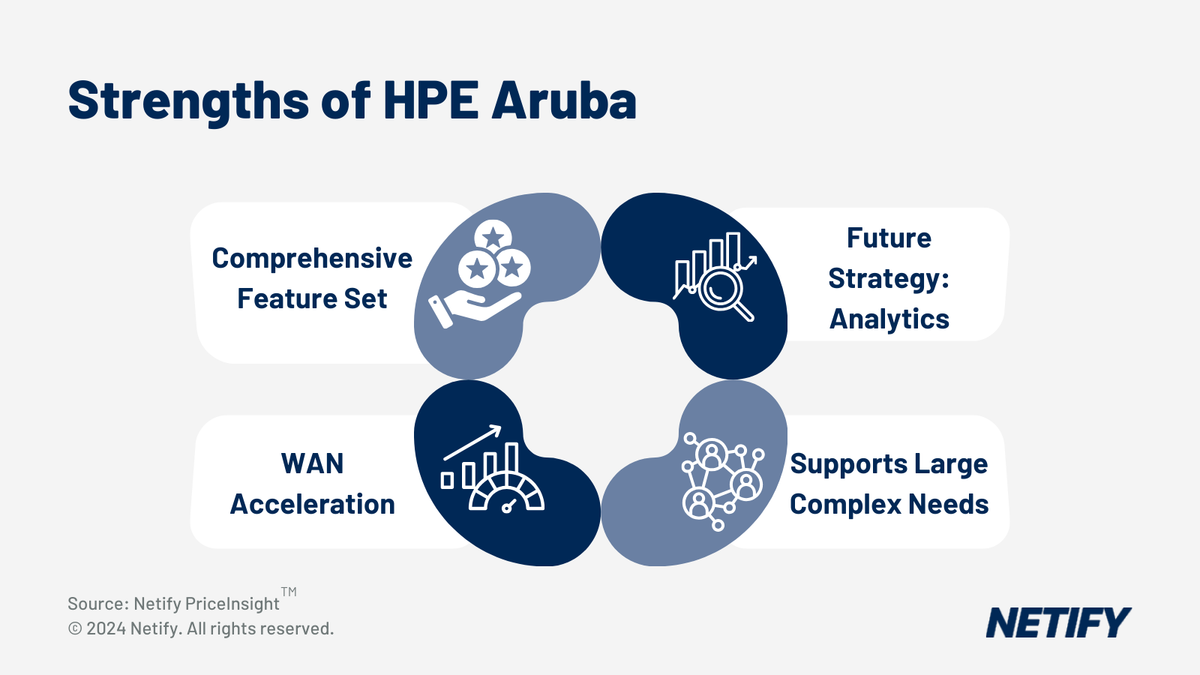 Strengths of HPE Aruba

Comprehensive Feature Set

Future Strategy: Analytics

WAN Acceleration

Supports Large Complex Needs

Source: Netify PriceInsight™
© 2024 Netify. All rights reserved.

NETIFY